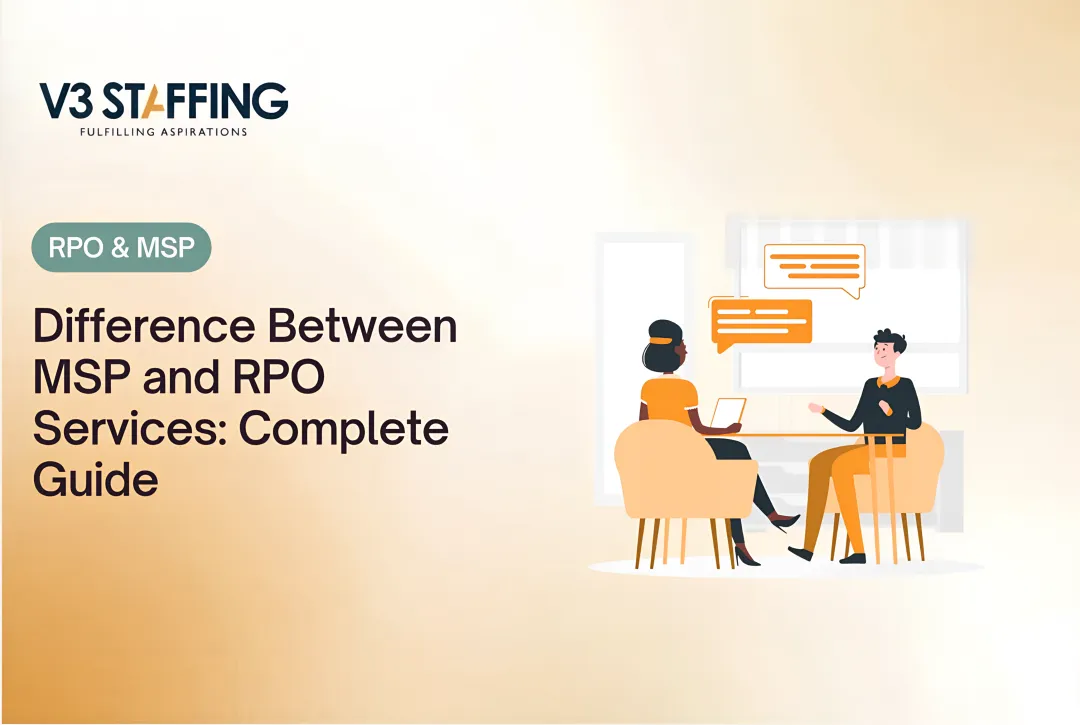 V3 STAFFING
FULFILLING ASPIRATIONS

RPO & MSP

Difference Between MSP and RPO Services: Complete Guide